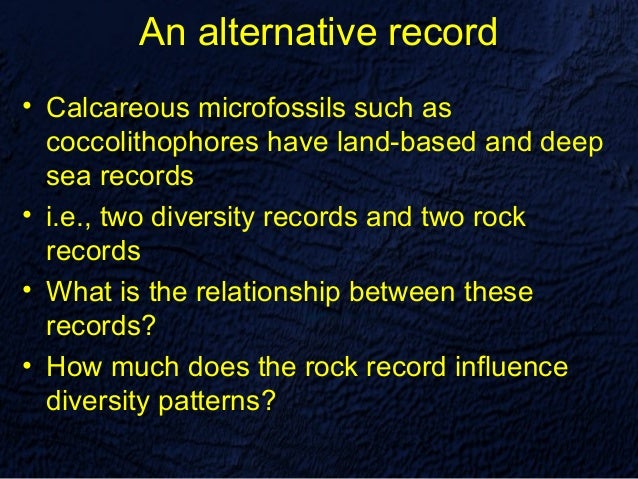 An alternative record

• Calcareous microfossils such as coccolithophores have land-based and deep sea records
• i.e., two diversity records and two rock records
• What is the relationship between these records?
• How much does the rock record influence diversity patterns?